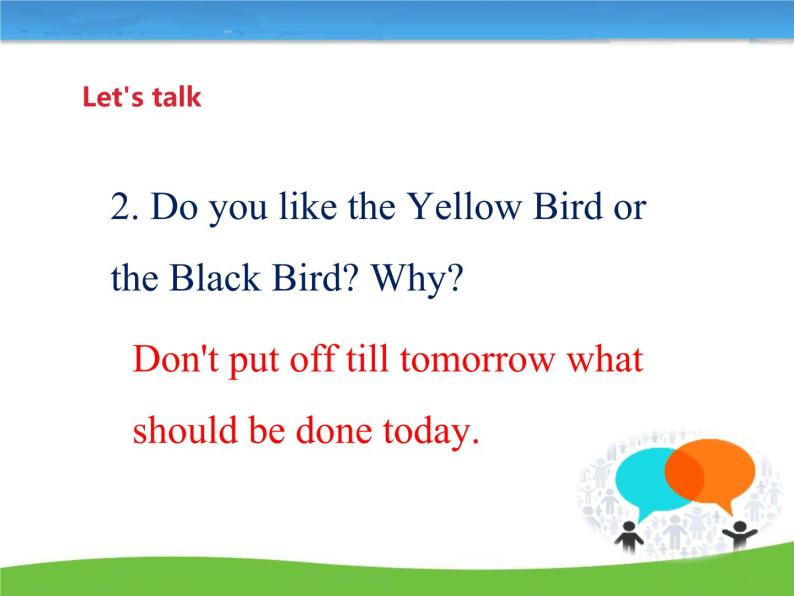 Let's talk

2. Do you like the Yellow Bird or the Black Bird? Why?

Don't put off till tomorrow what should be done today.